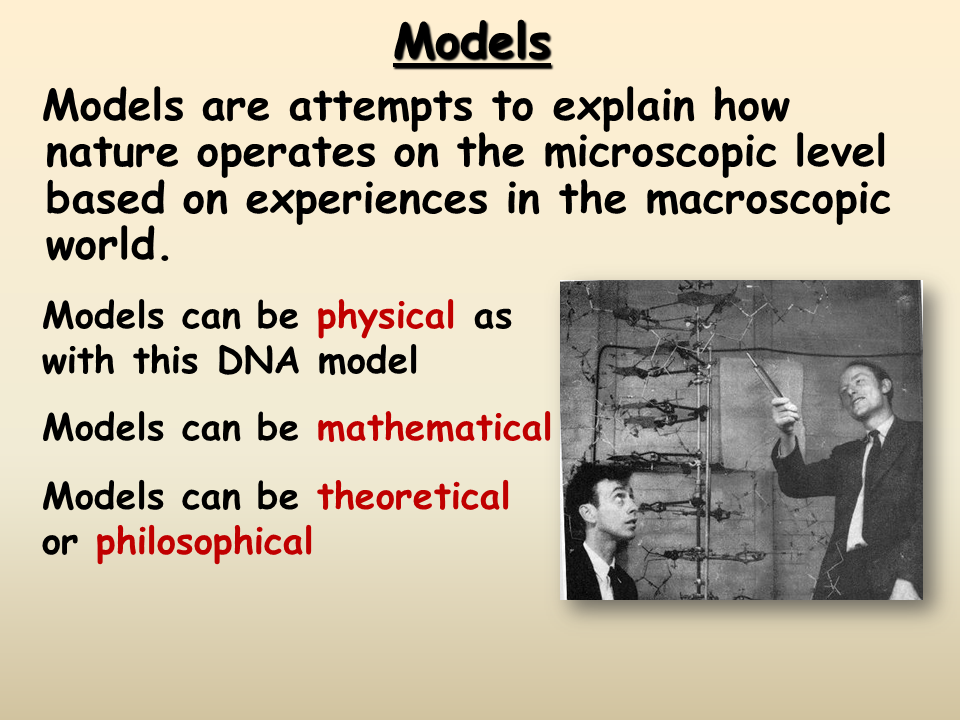 Models

Models are attempts to explain how nature operates on the microscopic level based on experiences in the macroscopic world.

Models can be physical as with this DNA model

Models can be mathematical

Models can be theoretical or philosophical